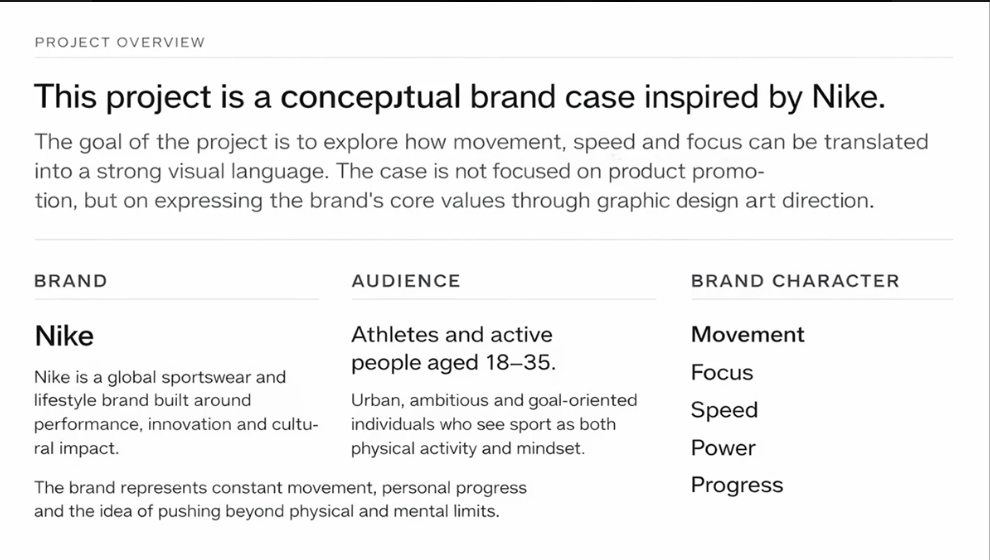 PROJECT OVERVIEW

This project is a concepɹtual brand case inspired by Nike.

The goal of the project is to explore how movement, speed and focus can be translated into a strong visual language. The case is not focused on product promotion, but on expressing the brand's core values through graphic design art direction.

BRAND

Nike

Nike is a global sportswear and lifestyle brand built around performance, innovation and cultural impact.

The brand represents constant movement, personal progress and the idea of pushing beyond physical and mental limits.

AUDIENCE

Athletes and active people aged 18–35.

Urban, ambitious and goal-oriented individuals who see sport as both physical activity and mindset.

BRAND CHARACTER

Movement

Focus

Speed

Power

Progress